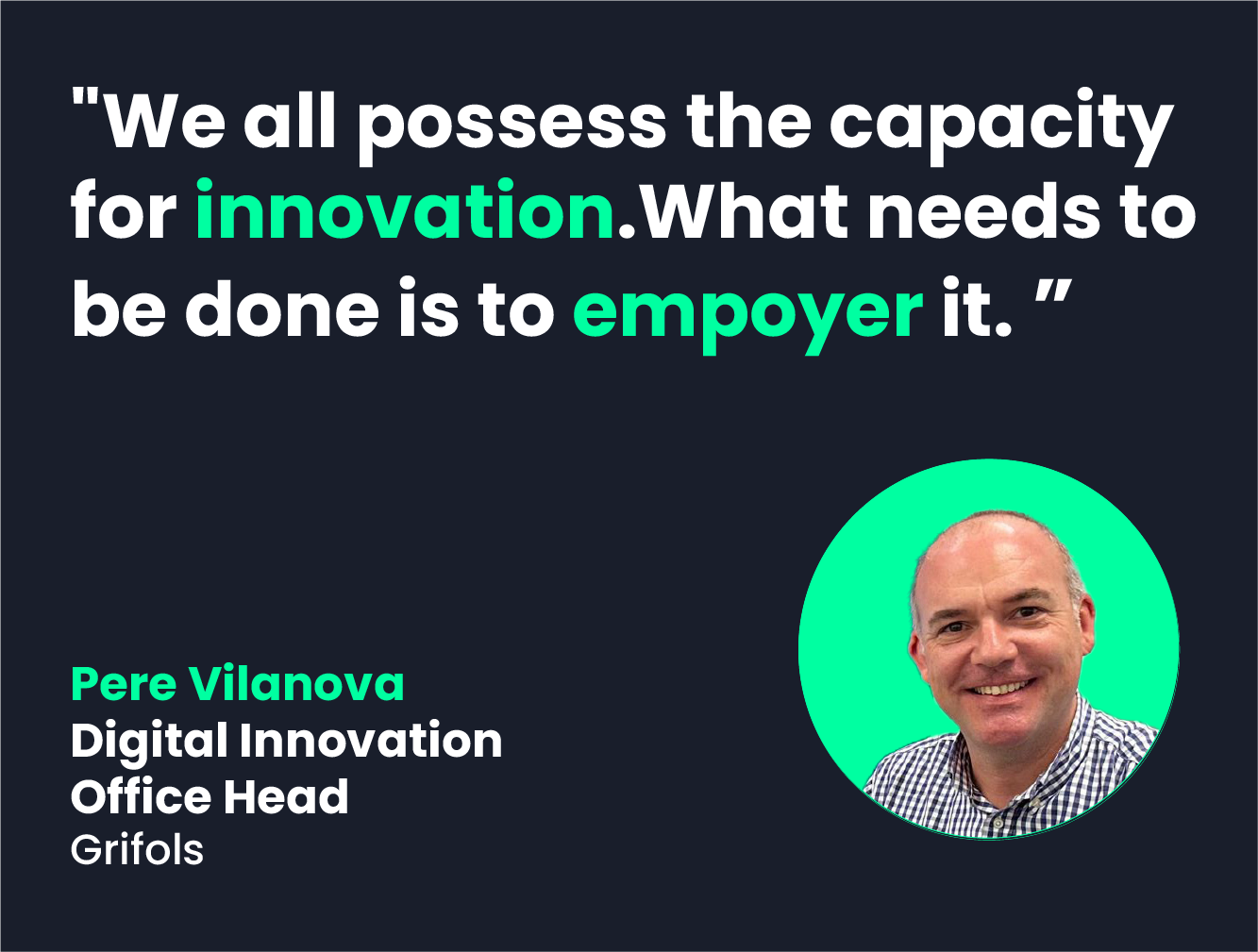 "We all possess the capacity for innovation.What needs to be done is to empoyer it. ”

Pere Vilanova
Digital Innovation
Office Head
Grifols